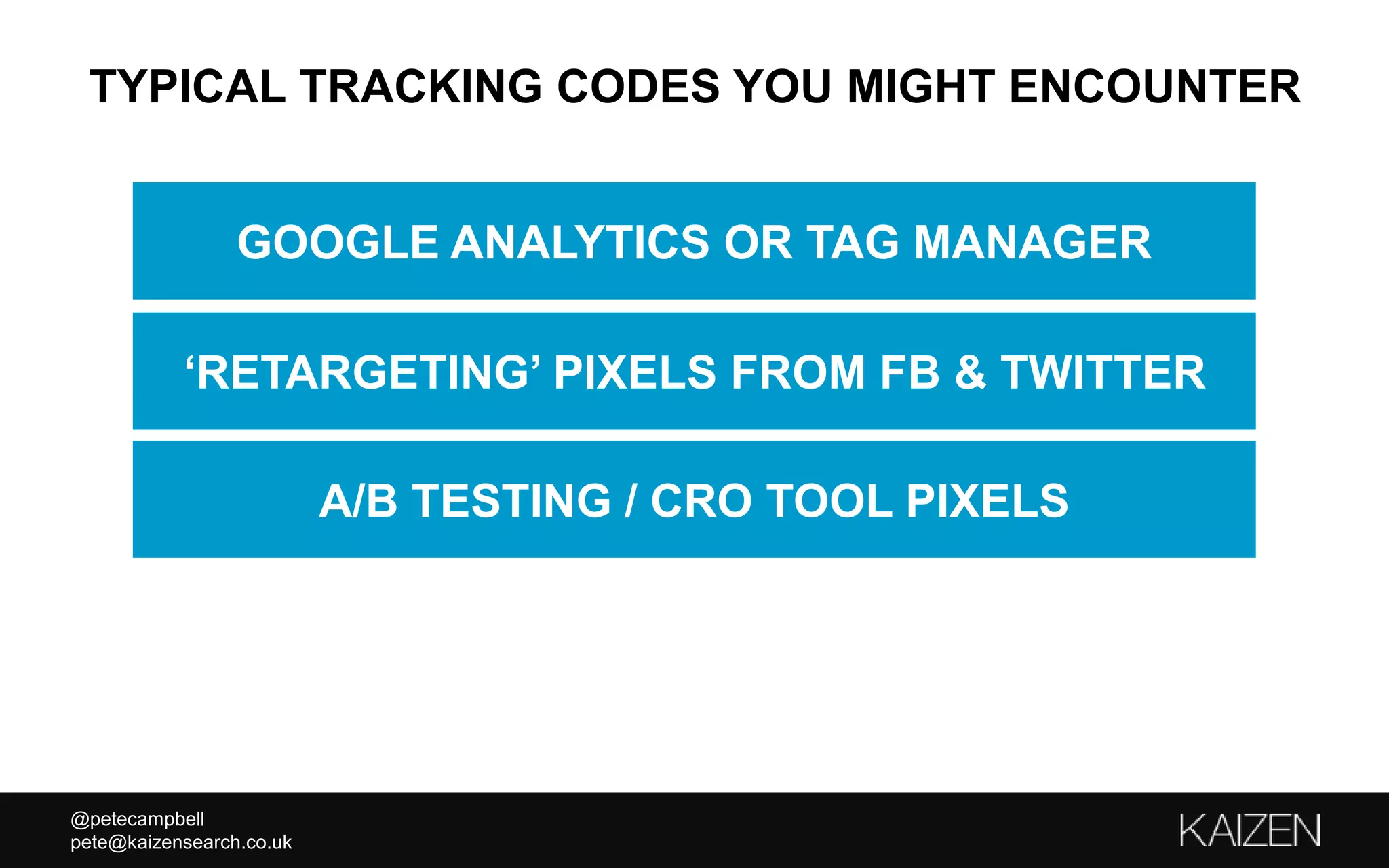 TYPICAL TRACKING CODES YOU MIGHT ENCOUNTER

GOOGLE ANALYTICS OR TAG MANAGER

‘RETARGETING’ PIXELS FROM FB & TWITTER

A/B TESTING / CRO TOOL PIXELS

@petecampbell
pete@kaizensearch.co.uk

KAIZEN